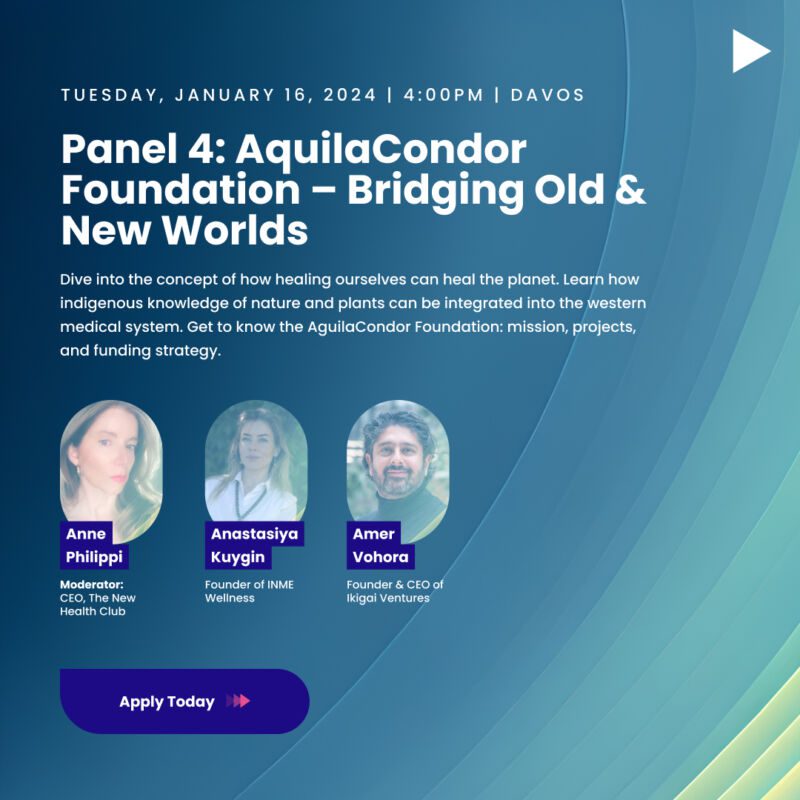 TUESDAY, JANUARY 16, 2024 | 4:00PM | DAVOS

Panel 4: AquilaCondor Foundation – Bridging Old & New Worlds

Dive into the concept of how healing ourselves can heal the planet. Learn how indigenous knowledge of nature and plants can be integrated into the western medical system. Get to know the AguilaCondor Foundation: mission, projects, and funding strategy.

Anne
Philippi

Moderator:
CEO, The New Health Club

Anastasiya
Kuygin

Founder of INME Wellness

Amer
Vohora

Founder & CEO of Ikigai Ventures

Apply Today